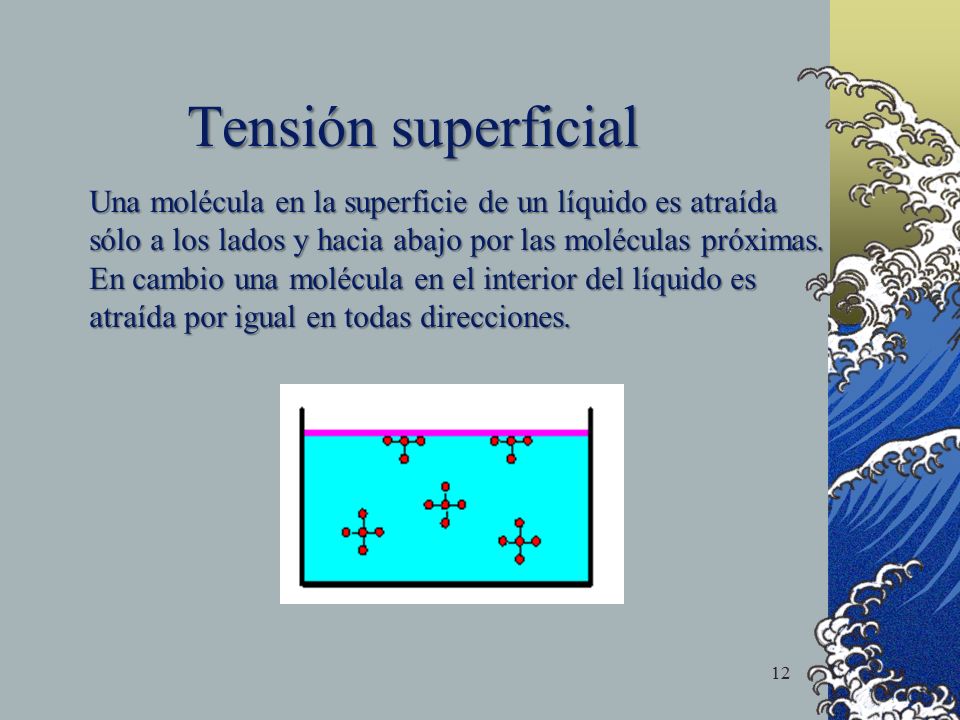 Tensión superficial

Una molécula en la superficie de un líquido es atraída sólo a los lados y hacia abajo por las moléculas próximas. En cambio una molécula en el interior del líquido es atraída por igual en todas direcciones.

12